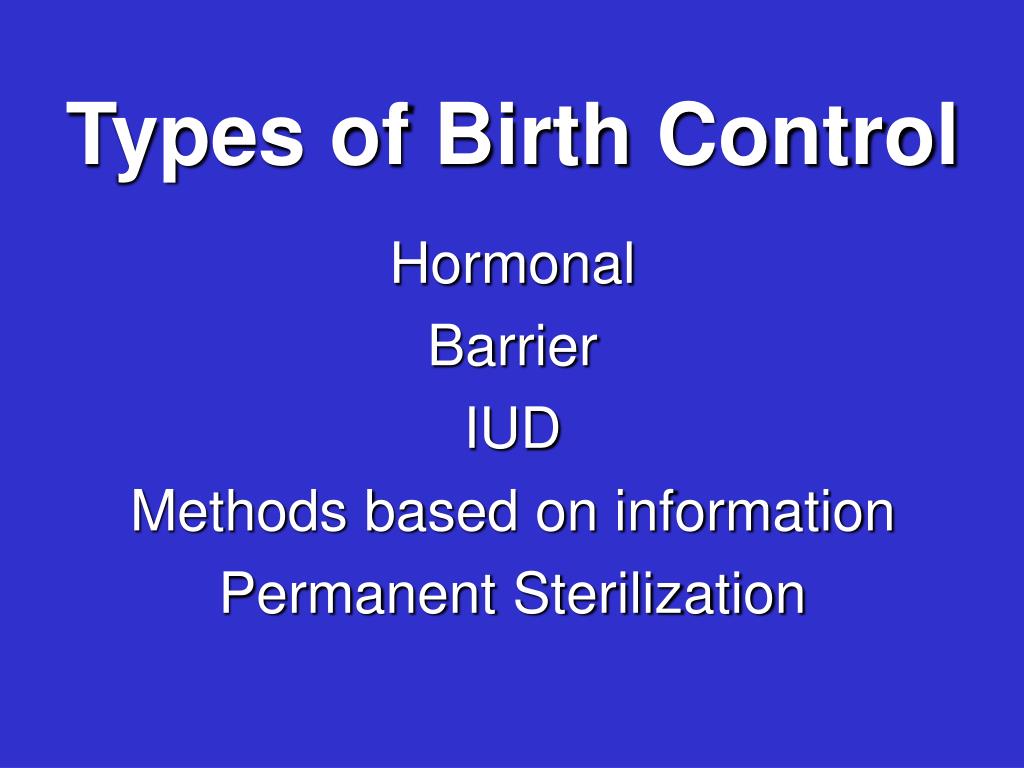 Types of Birth Control

Hormonal
Barrier
IUD
Methods based on information
Permanent Sterilization